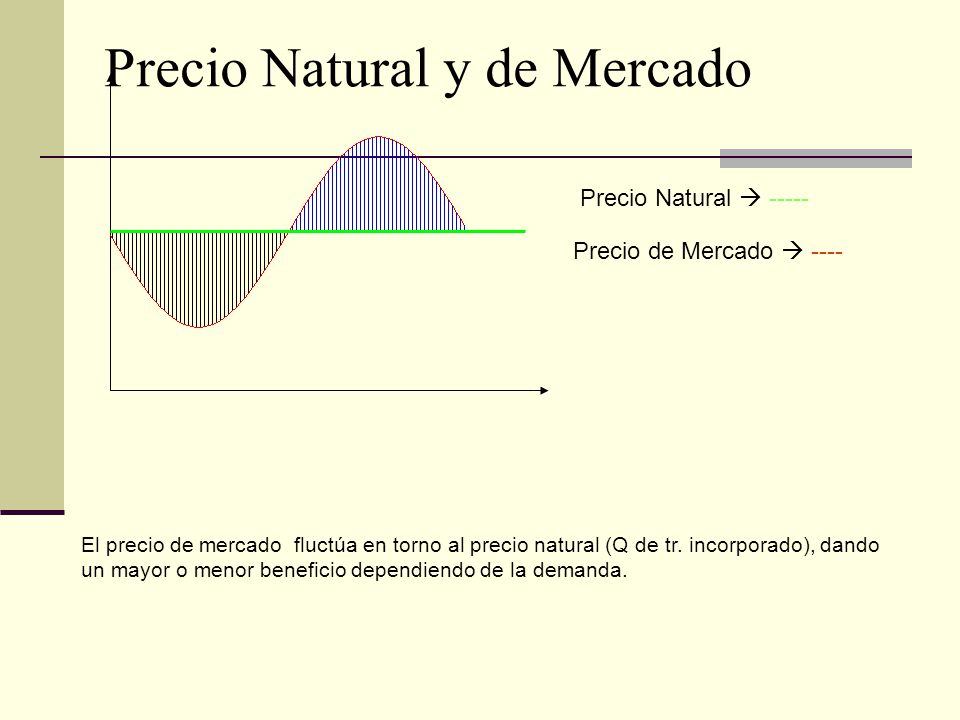 Precio Natural y de Mercado

Precio Natural → -----

Precio de Mercado → ----

El precio de mercado fluctúa en torno al precio natural (Q de tr. incorporado), dando un mayor o menor beneficio dependiendo de la demanda.